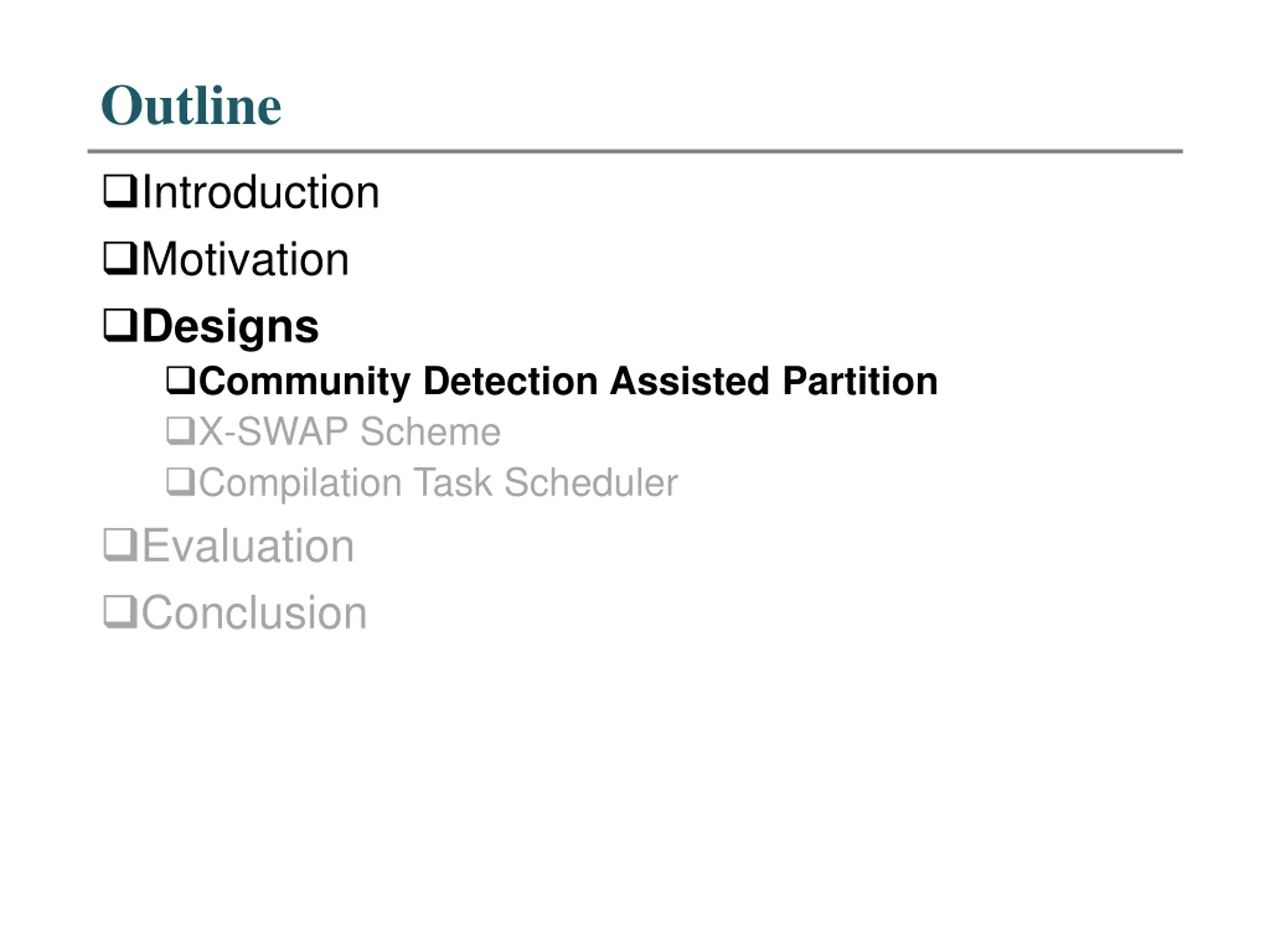 Outline

❑Introduction

❑Motivation

❑Designs

❑Community Detection Assisted Partition

❑X-SWAP Scheme

❑Compilation Task Scheduler

❑Evaluation

❑Conclusion